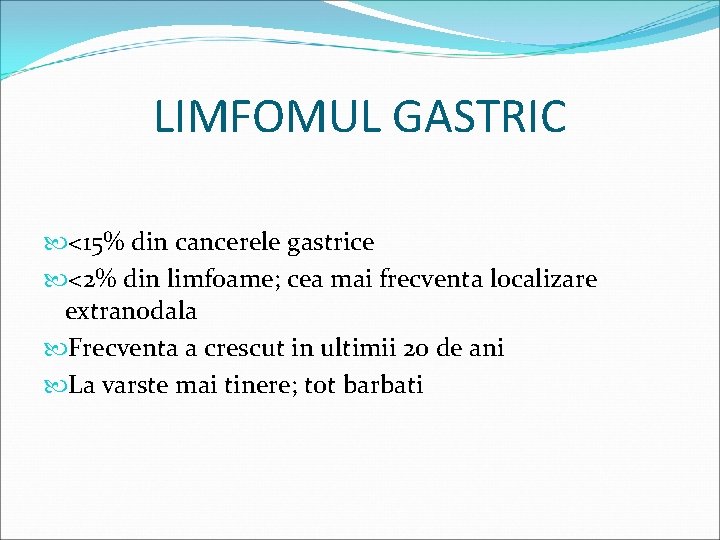 LIMFOMUL GASTRIC

<15% din cancerele gastrice

<2% din limfoame; cea mai frecventa localizare extranodala

Frecventa a crescut in ultimii 20 de ani

La varste mai tinere; tot barbati